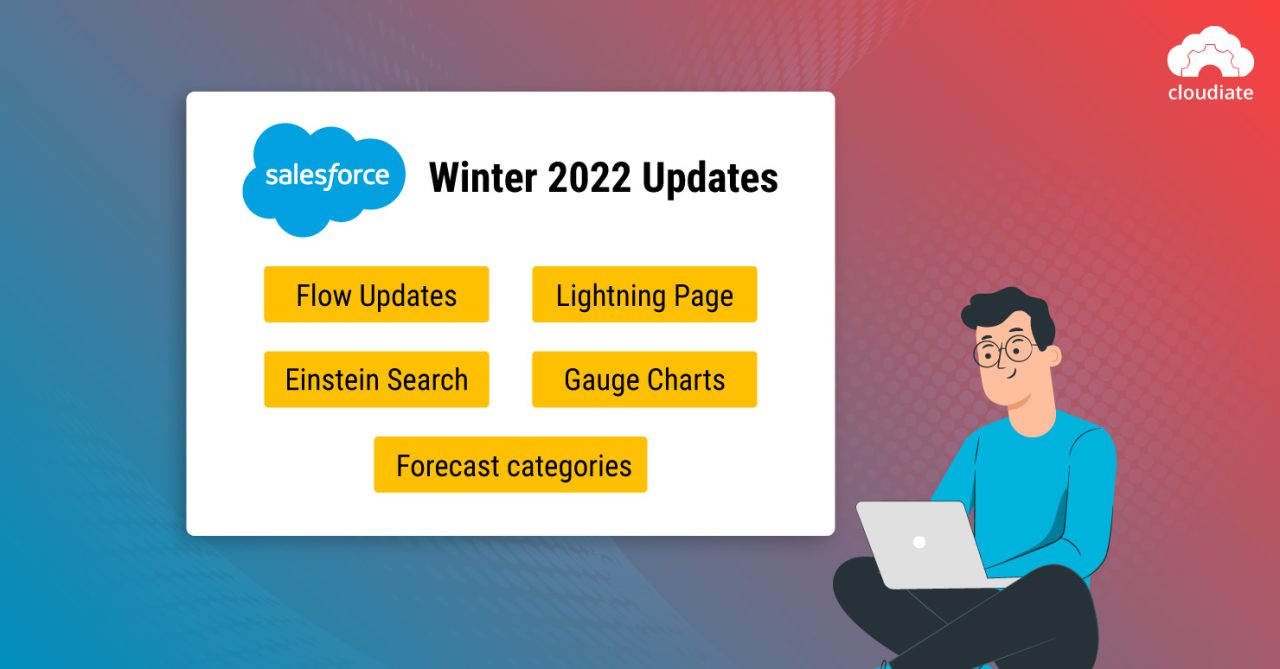 cloudiate

salesforce Winter 2022 Updates

Flow Updates

Lightning Page

Einstein Search

Gauge Charts

Forecast categories